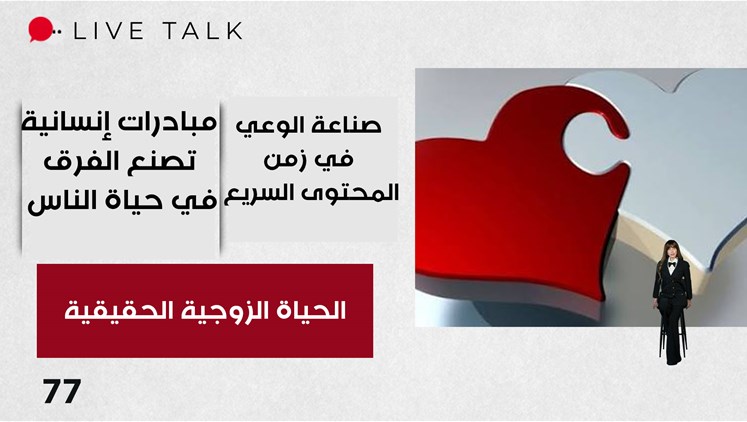 LIVE TALK

صناعة الوعي
في زمن
المحتوى السريع

مبادرات إنسانية
تصنع الفرق
في حياة الناس

الحياة الزوجية الحقيقية

77